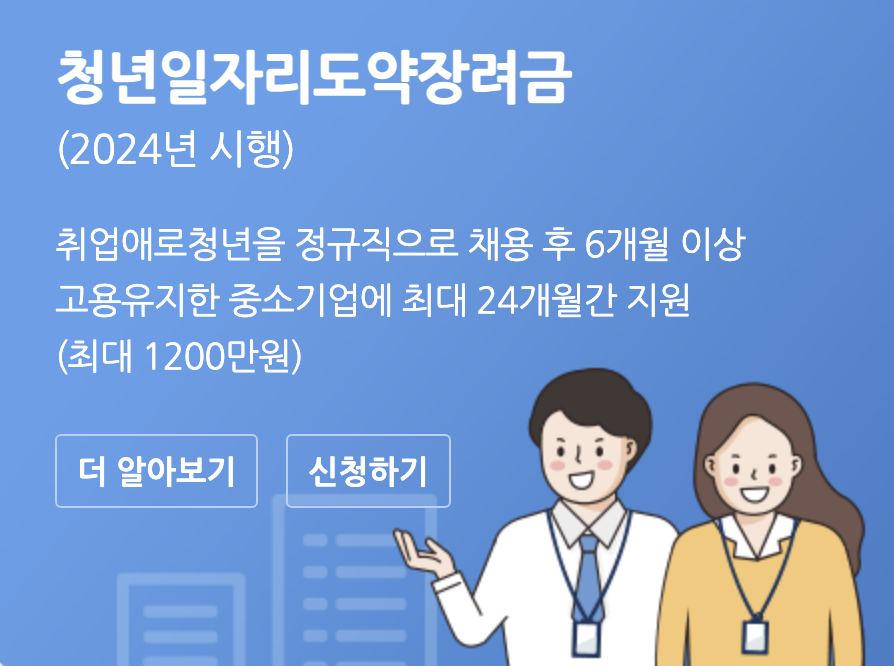 청년일자리도약장려금

(2024년 시행)

취업애로청년을 정규직으로 채용 후 6개월 이상 고용유지한 중소기업에 최대 24개월간 지원 (최대 1200만원)

더 알아보기

신청하기